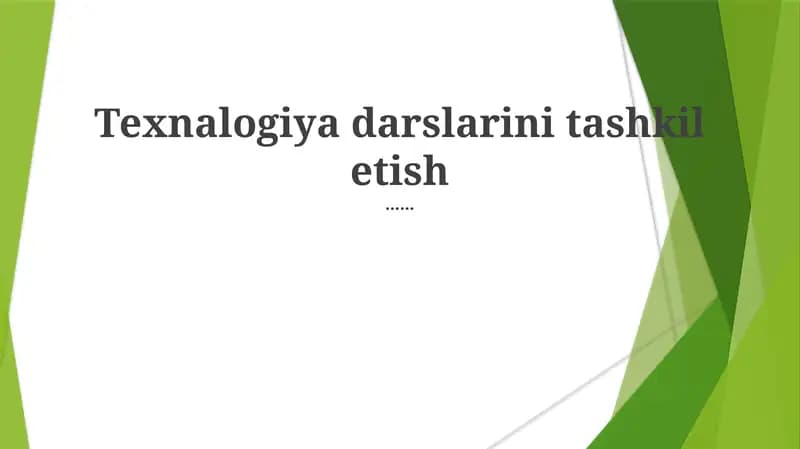 Texnalogiya darslarini tashkil etish

……